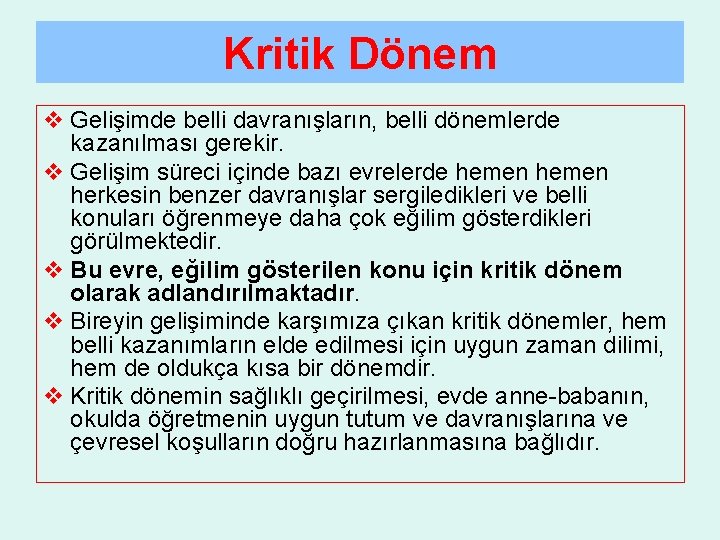 Kritik Dönem

❖ Gelişimde belli davranışların, belli dönemlerde kazanılması gerekir.

❖ Gelişim süreci içinde bazı evrelerde hemen hemen herkesin benzer davranışlar sergiledikleri ve belli konuları öğrenmeye daha çok eğilim gösterdikleri görülmektedir.

❖ Bu evre, eğilim gösterilen konu için kritik dönem olarak adlandırılmaktadır.

❖ Bireyin gelişiminde karşımıza çıkan kritik dönemler, hem belli kazanımların elde edilmesi için uygun zaman dilimi, hem de oldukça kısa bir dönemdir.

❖ Kritik dönemin sağlıklı geçirilmesi, evde anne-babanın, okulda öğretmenin uygun tutum ve davranışlarına ve çevresel koşulların doğru hazırlanmasına bağlıdır.